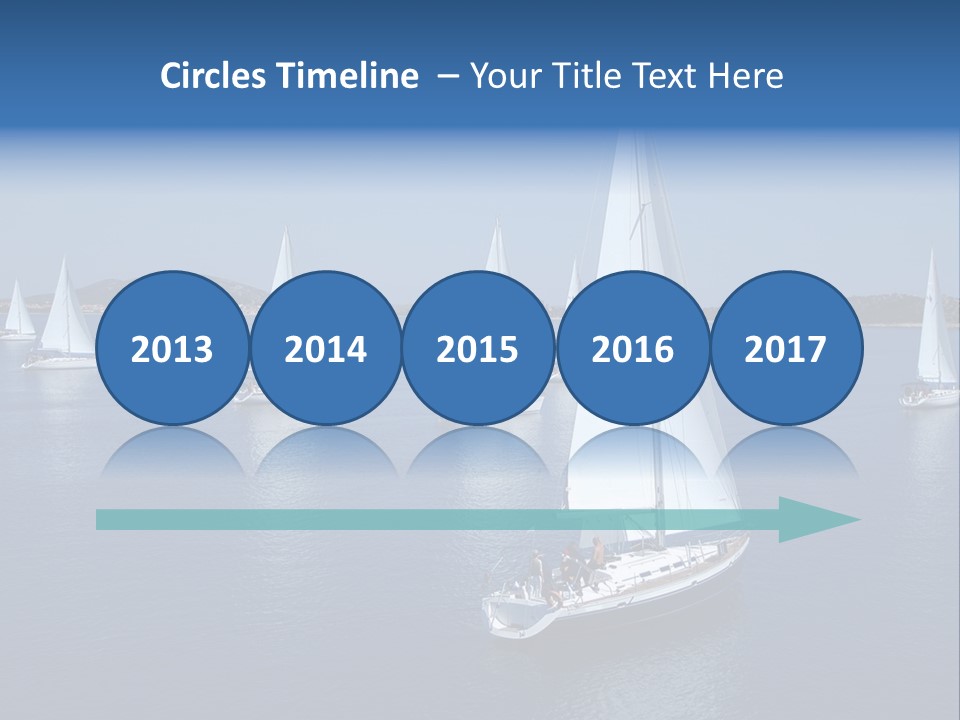 Circles Timeline – Your Title Text Here

2013

2014

2015

2016

2017